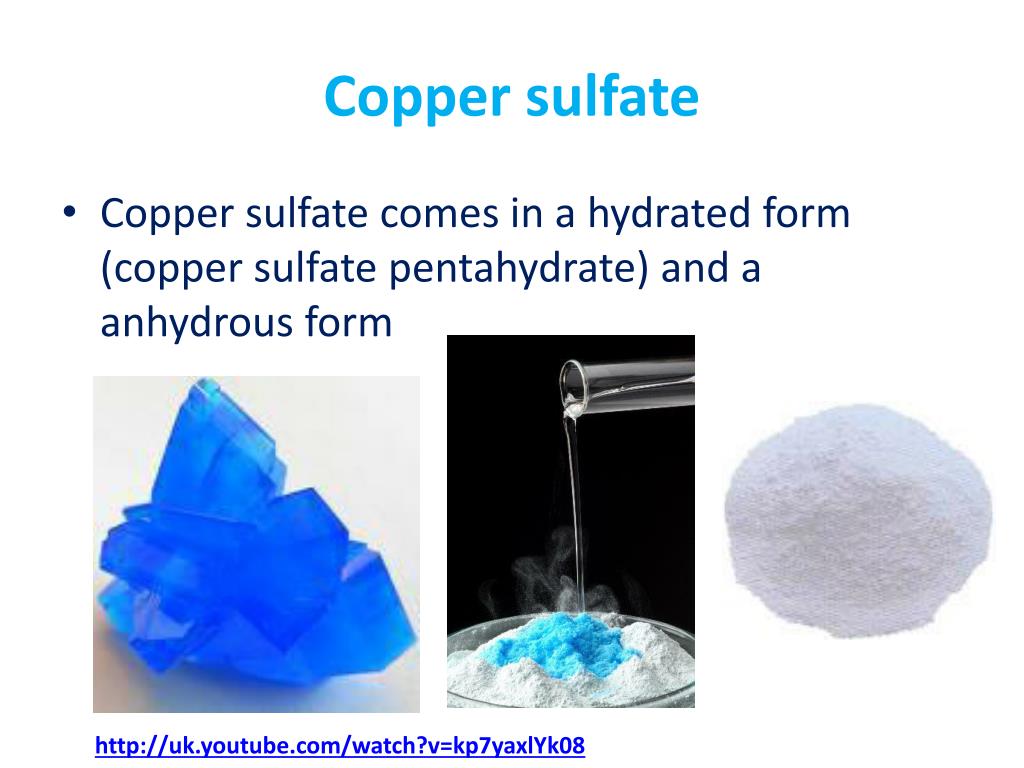 Copper sulfate

• Copper sulfate comes in a hydrated form (copper sulfate pentahydrate) and a anhydrous form

http://uk.youtube.com/watch?v=kp7yaxlYk08